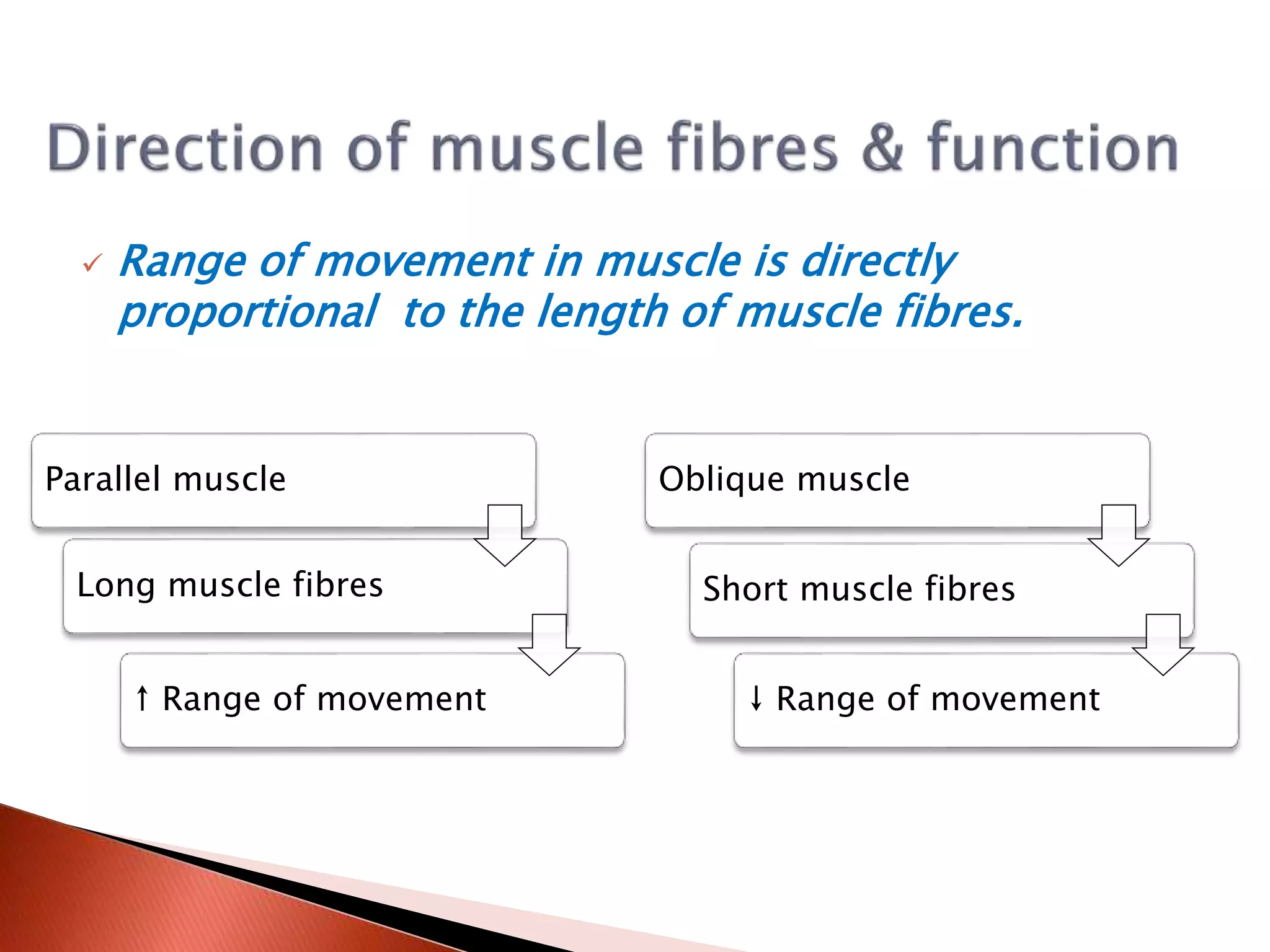 Direction of muscle fibres & function

✓ Range of movement in muscle is directly proportional to the length of muscle fibres.

Parallel muscle

Long muscle fibres

↑ Range of movement

Oblique muscle

Short muscle fibres

↓ Range of movement